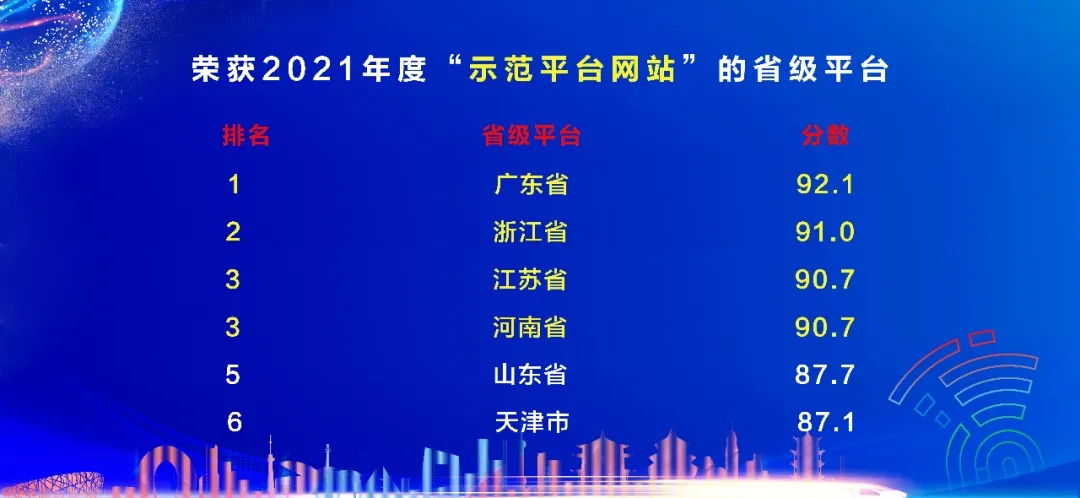 荣获2021年度“示范平台网站”的省级平台

| 排名 | 省级平台 | 分数 |
|---|---|---|
| 1 | 广东省 | 92.1 |
| 2 | 浙江省 | 91.0 |
| 3 | 江苏省 | 90.7 |
| 3 | 河南省 | 90.7 |
| 5 | 山东省 | 87.7 |
| 6 | 天津市 | 87.1 |